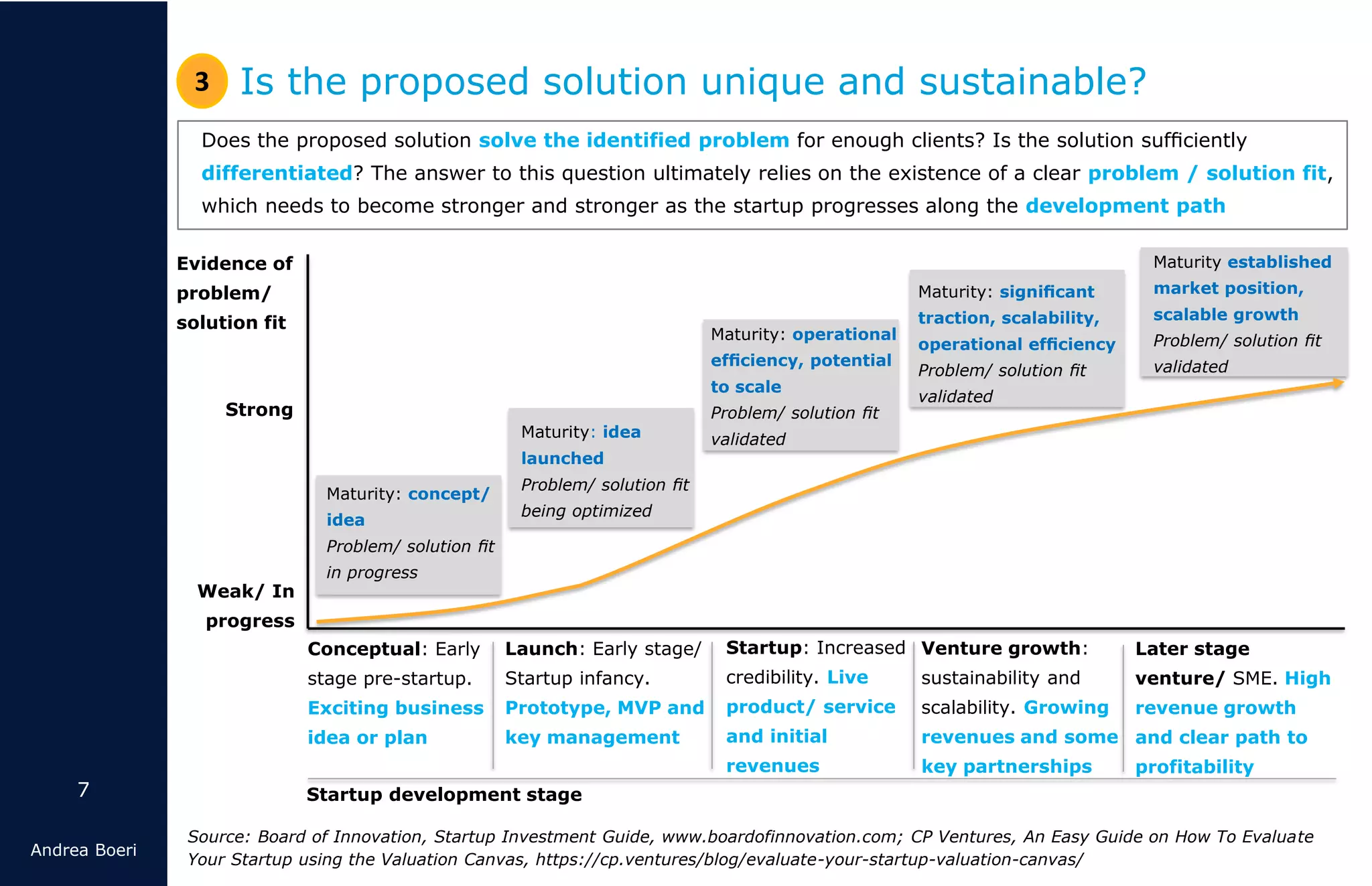 3 Is the proposed solution unique and sustainable?

Does the proposed solution solve the identified problem for enough clients? Is the solution sufficiently differentiated? The answer to this question ultimately relies on the existence of a clear problem / solution fit, which needs to become stronger and stronger as the startup progresses along the development path

Evidence of problem/ solution fit

Strong

Weak/ In progress

Maturity: concept/ idea
Problem/ solution fit in progress

Maturity: idea launched
Problem/ solution fit being optimized

Maturity: operational efficiency, potential to scale
Problem/ solution fit validated

Maturity: significant traction, scalability, operational efficiency
Problem/ solution fit validated

Maturity established market position, scalable growth
Problem/ solution fit validated

Conceptual: Early stage pre-startup. Exciting business idea or plan

Launch: Early stage/ Startup infancy. Prototype, MVP and key management

Startup: Increased credibility. Live product/ service and initial revenues

Venture growth: sustainability and scalability. Growing revenues and some key partnerships

Later stage venture/ SME. High revenue growth and clear path to profitability

Startup development stage

Source: Board of Innovation, Startup Investment Guide, www.boardofinnovation.com; CP Ventures, An Easy Guide on How To Evaluate Your Startup using the Valuation Canvas, https://cp.ventures/blog/evaluate-your-startup-valuation-canvas/

7

Andrea Boeri